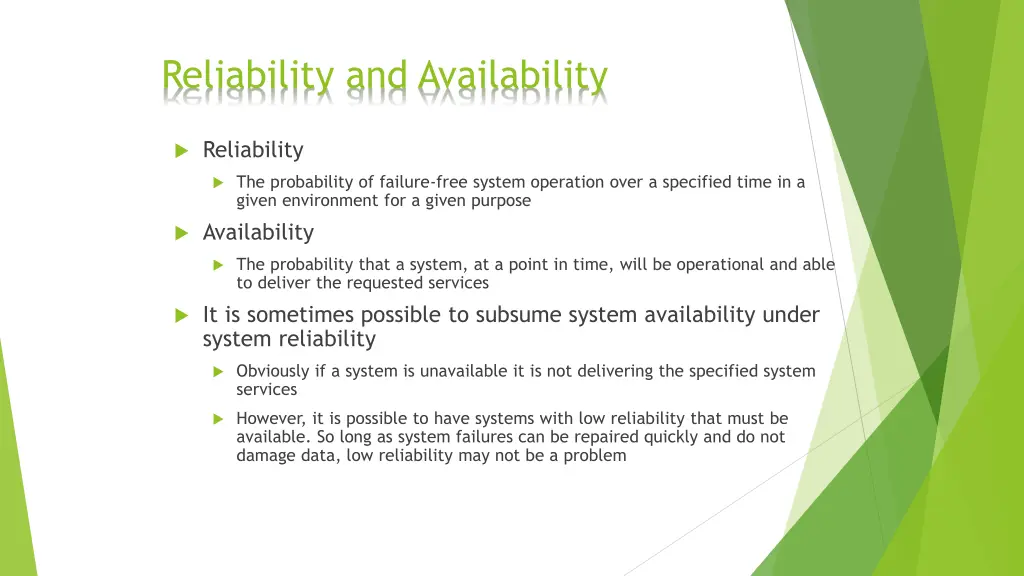 Reliability and Availability

Reliability

The probability of failure-free system operation over a specified time in a given environment for a given purpose

Availability

The probability that a system, at a point in time, will be operational and able to deliver the requested services

It is sometimes possible to subsume system availability under system reliability

Obviously if a system is unavailable it is not delivering the specified system services

However, it is possible to have systems with low reliability that must be available. So long as system failures can be repaired quickly and do not damage data, low reliability may not be a problem